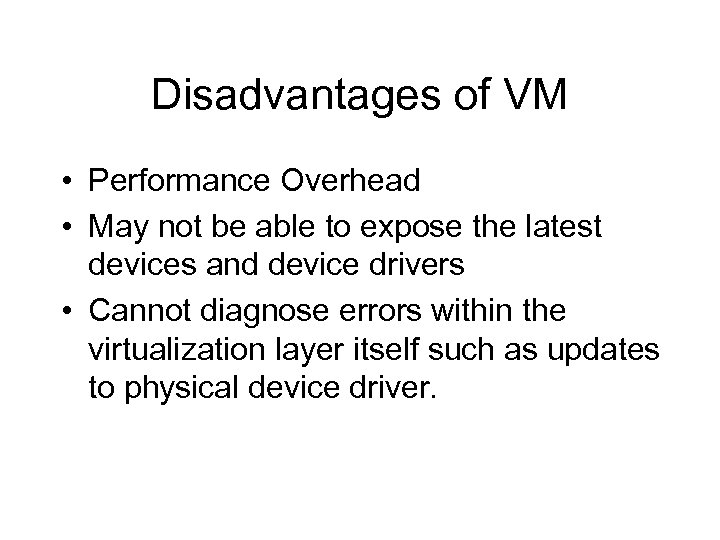 Disadvantages of VM

• Performance Overhead
• May not be able to expose the latest devices and device drivers
• Cannot diagnose errors within the virtualization layer itself such as updates to physical device driver.